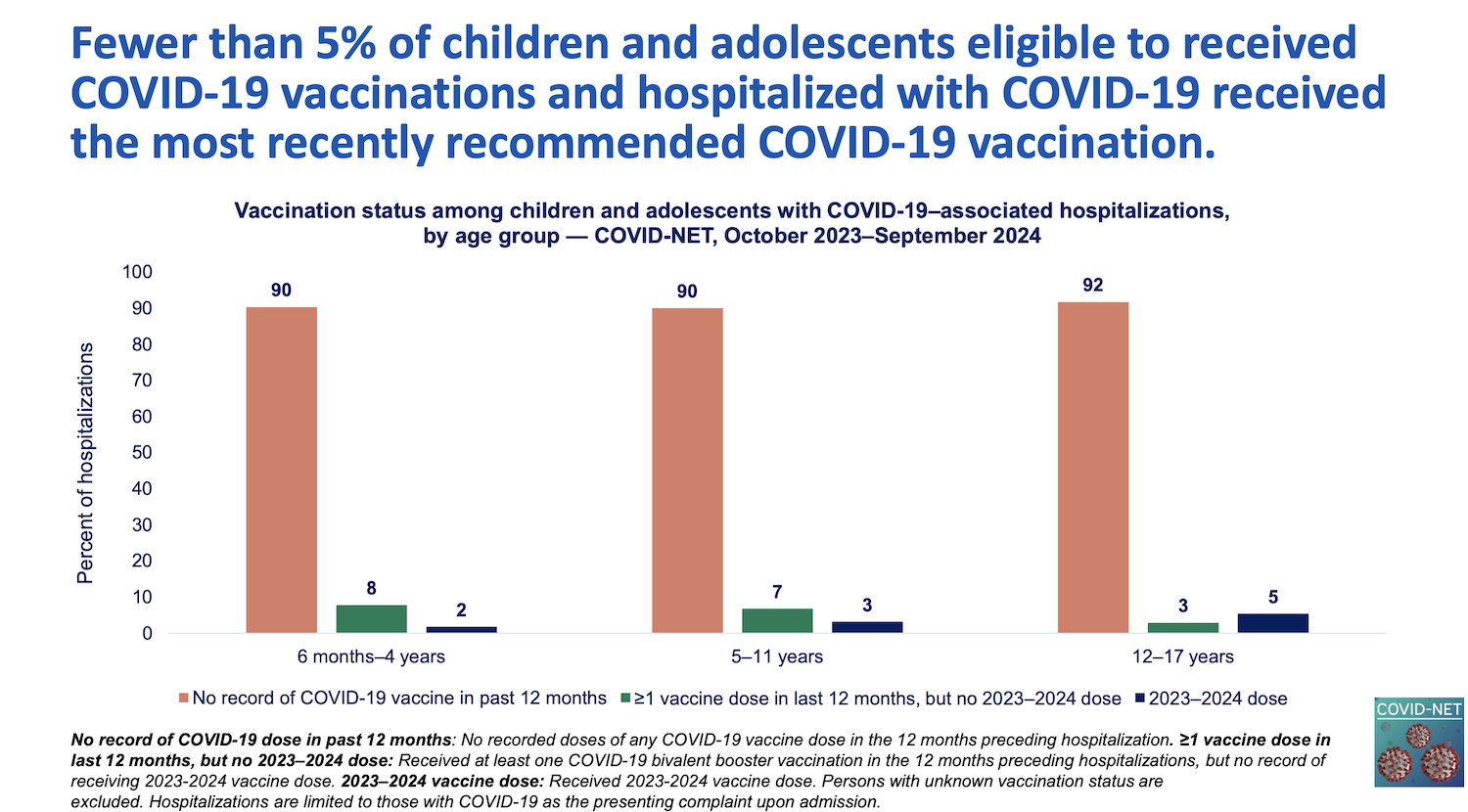 Fewer than 5% of children and adolescents eligible to received COVID-19 vaccinations and hospitalized with COVID-19 received the most recently recommended COVID-19 vaccination.

Vaccination status among children and adolescents with COVID-19–associated hospitalizations, by age group — COVID-NET, October 2023–September 2024

Percent of hospitalizations

100
90
80
70
60
50
40
30
20
10
0

90
8
2
6 months–4 years

90
7
3
5–11 years

92
3
5
12–17 years

No record of COVID-19 vaccine in past 12 months
≥1 vaccine dose in last 12 months, but no 2023–2024 dose
2023–2024 dose

COVID-NET

No record of COVID-19 dose in past 12 months: No recorded doses of any COVID-19 vaccine dose in the 12 months preceding hospitalization. ≥1 vaccine dose in last 12 months, but no 2023–2024 dose: Received at least one COVID-19 bivalent booster vaccination in the 12 months preceding hospitalizations, but no record of receiving 2023-2024 vaccine dose. 2023–2024 vaccine dose: Received 2023-2024 vaccine dose. Persons with unknown vaccination status are excluded. Hospitalizations are limited to those with COVID-19 as the presenting complaint upon admission.